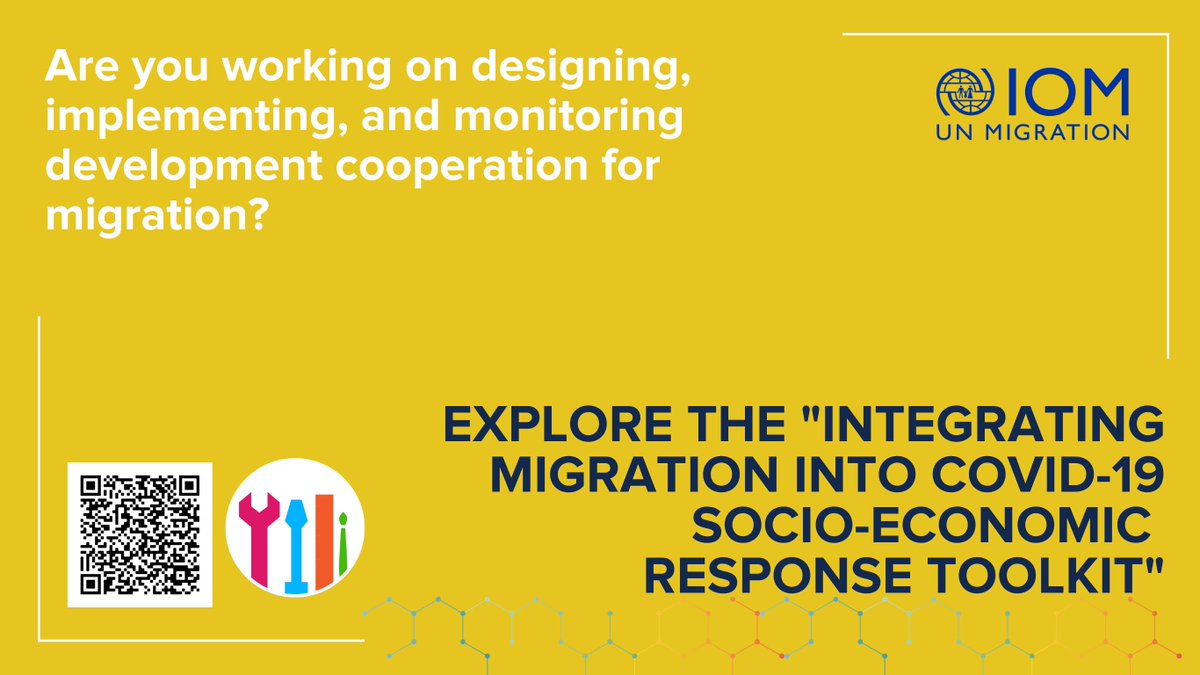 Are you working on designing, implementing, and monitoring development cooperation for migration?

IOM
UN MIGRATION

EXPLORE THE "INTEGRATING MIGRATION INTO COVID-19 SOCIO-ECONOMIC RESPONSE TOOLKIT"